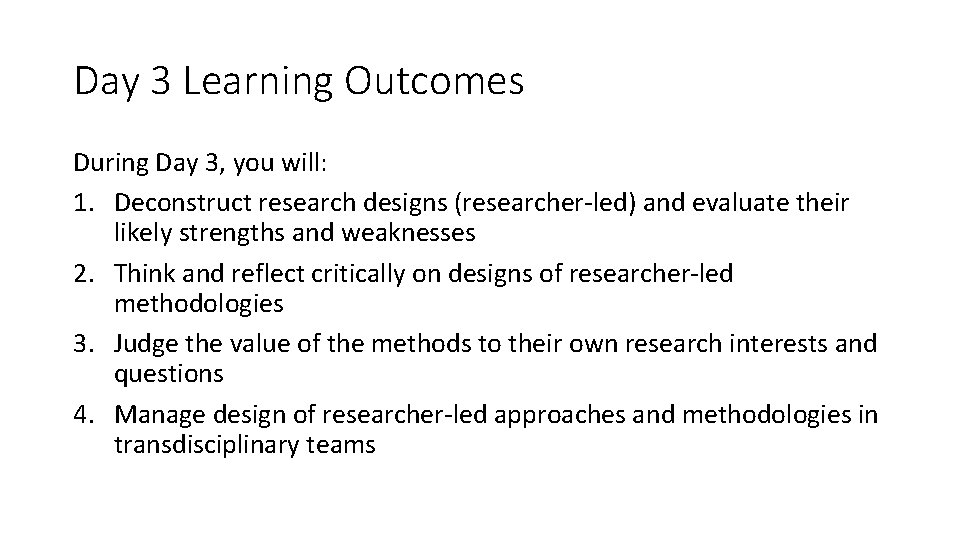 Day 3 Learning Outcomes

During Day 3, you will:

1. Deconstruct research designs (researcher-led) and evaluate their likely strengths and weaknesses
2. Think and reflect critically on designs of researcher-led methodologies
3. Judge the value of the methods to their own research interests and questions
4. Manage design of researcher-led approaches and methodologies in transdisciplinary teams